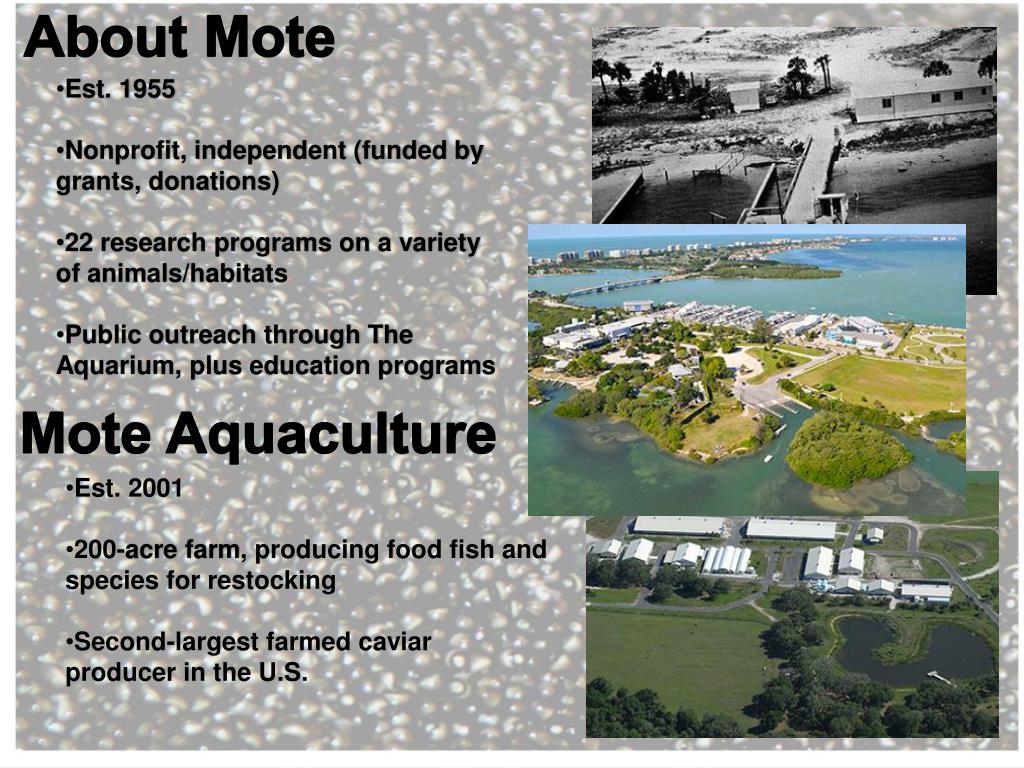 About Mote

•Est. 1955

•Nonprofit, independent (funded by grants, donations)

•22 research programs on a variety of animals/habitats

•Public outreach through The Aquarium, plus education programs

Mote Aquaculture

•Est. 2001

•200-acre farm, producing food fish and species for restocking

•Second-largest farmed caviar producer in the U.S.